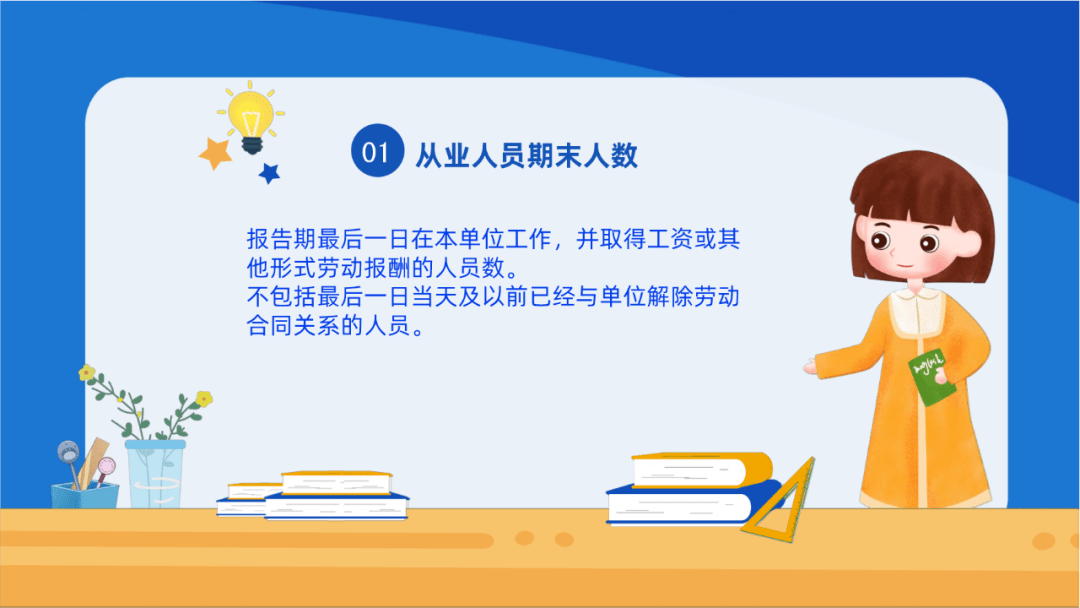 01 从业人员期末人数

报告期最后一日在本单位工作，并取得工资或其他形式劳动报酬的人员数。
不包括最后一日当天及以前已经与单位解除劳动合同关系的人员。